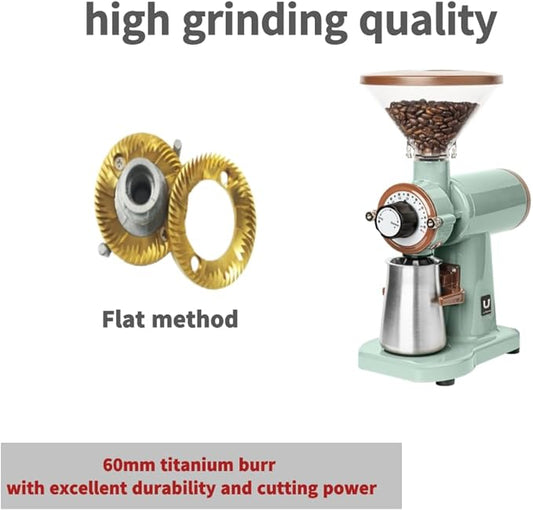 high grinding quality

Flat method

U

60mm titanium burr
with excellent durability and cutting power